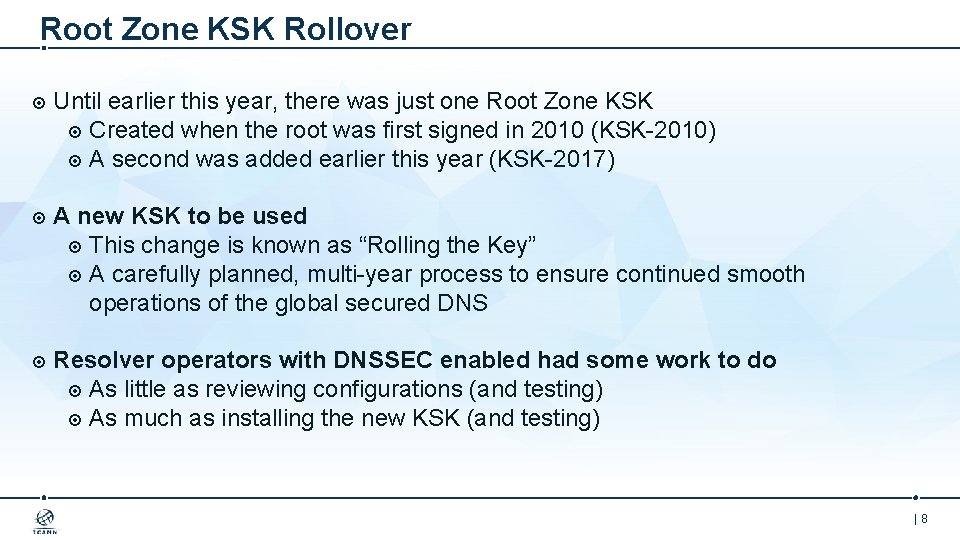 Root Zone KSK Rollover

Until earlier this year, there was just one Root Zone KSK
Created when the root was first signed in 2010 (KSK-2010)
A second was added earlier this year (KSK-2017)

A new KSK to be used
This change is known as “Rolling the Key”
A carefully planned, multi-year process to ensure continued smooth operations of the global secured DNS

Resolver operators with DNSSEC enabled had some work to do
As little as reviewing configurations (and testing)
As much as installing the new KSK (and testing)

ICANN

| 8